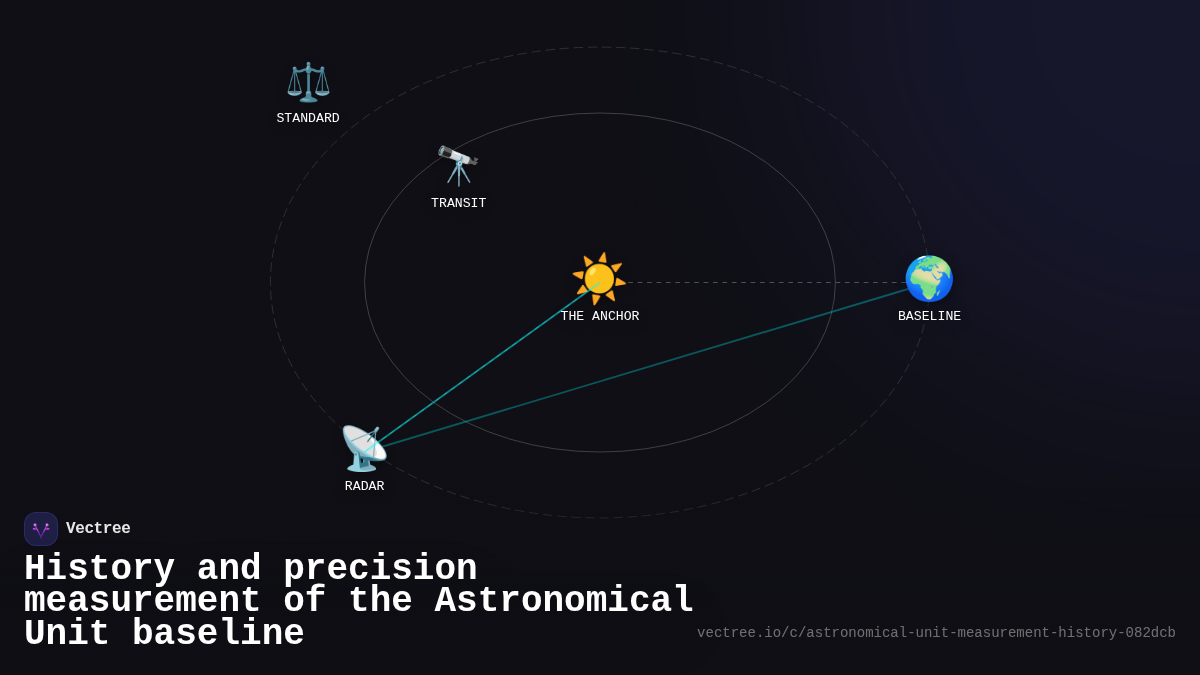 STANDARD

TRANSIT

THE ANCHOR

BASELINE

RADAR

Vectree

History and precision measurement of the Astronomical Unit baseline

vectree.io/c/astronomical-unit-measurement-history-082dcb